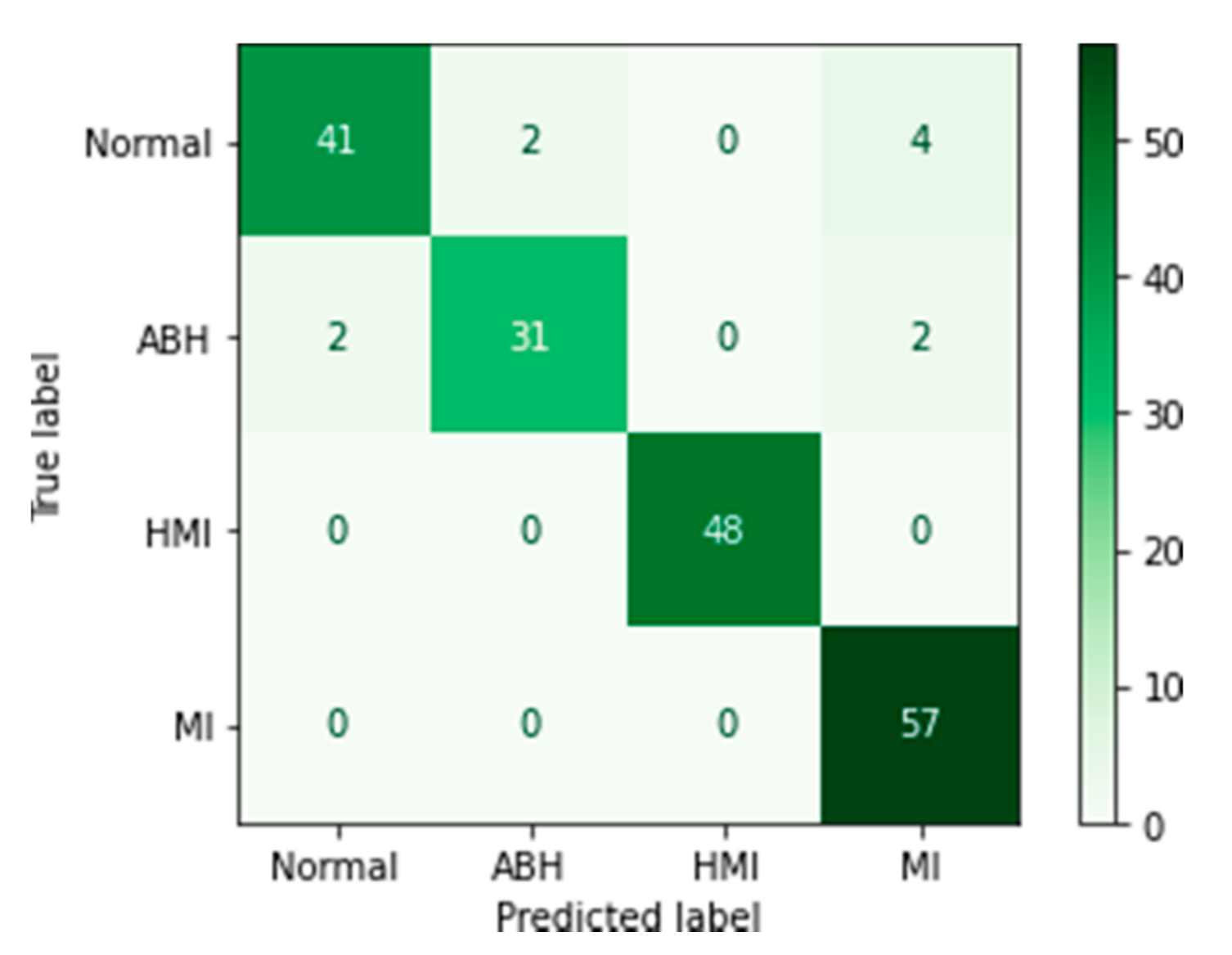 True label

| | Normal | ABH | HMI | MI |
|---|---|---|---|---|
| Normal | 41 | 2 | 0 | 4 |
| ABH | 2 | 31 | 0 | 2 |
| HMI | 0 | 0 | 48 | 0 |
| MI | 0 | 0 | 0 | 57 |

Predicted label

50
40
30
20
10
0